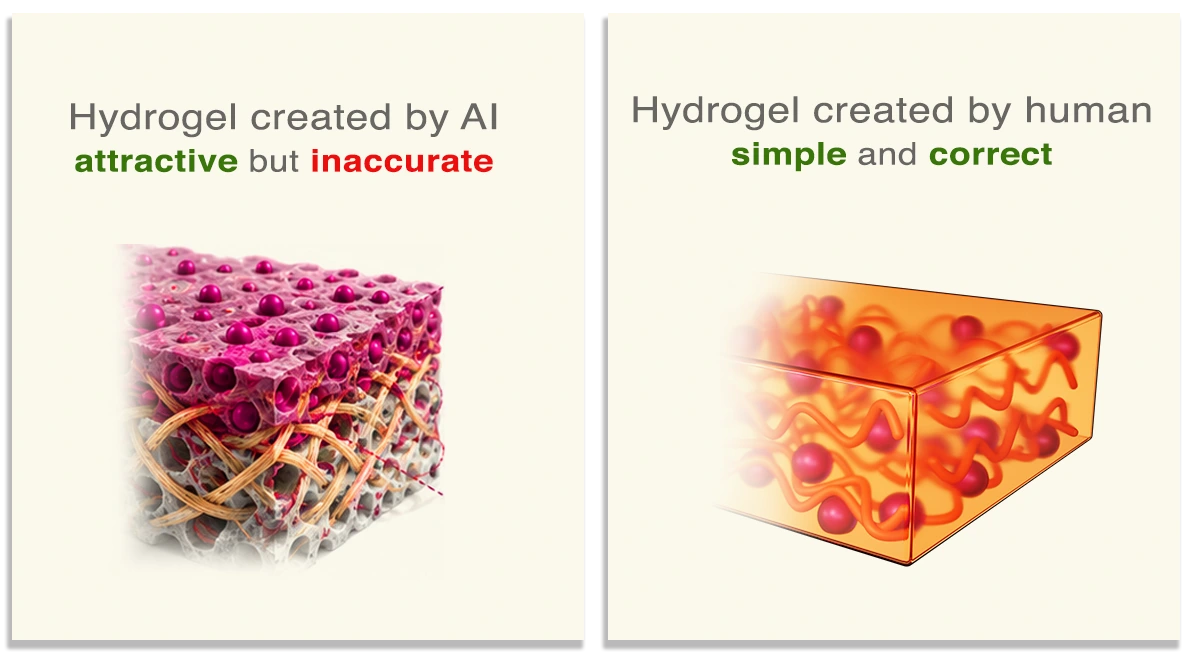 Hydrogel created by AI
attractive but inaccurate

Hydrogel created by human
simple and correct